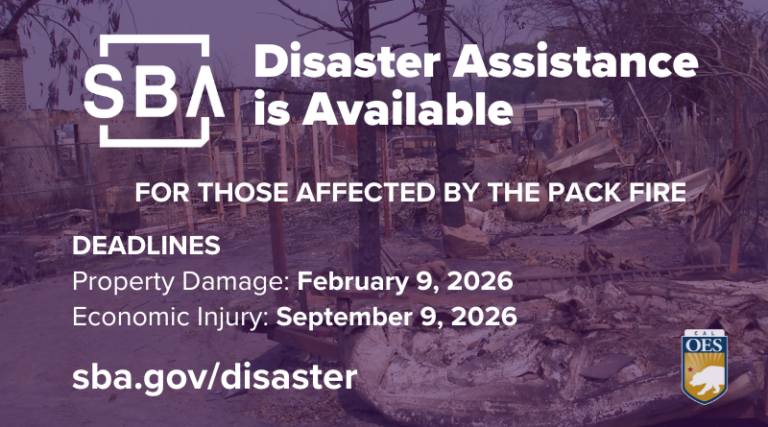 SBA

Disaster Assistance is Available

FOR THOSE AFFECTED BY THE PACK FIRE

DEADLINES
Property Damage: February 9, 2026
Economic Injury: September 9, 2026

sba.gov/disaster

CAL OES